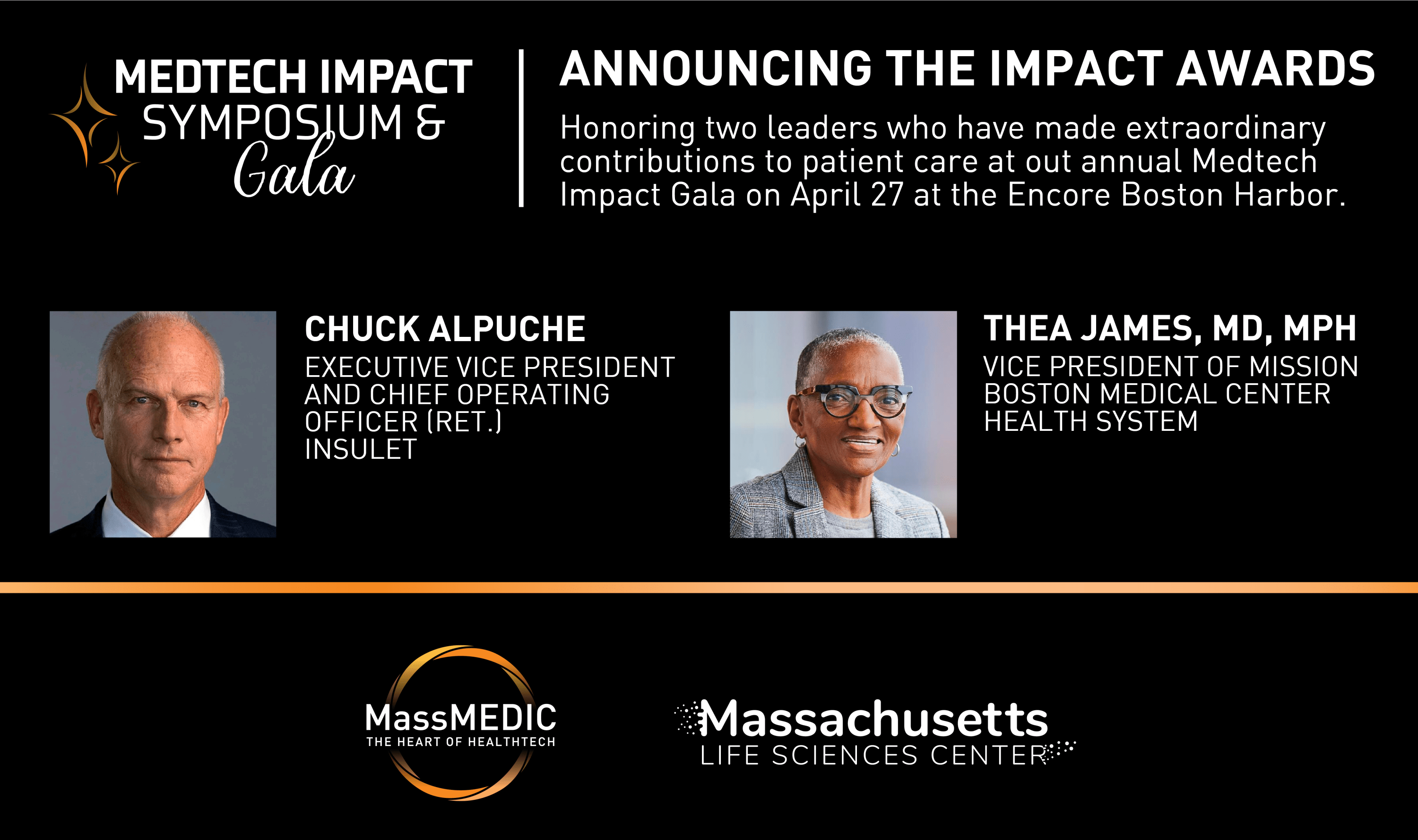 MEDTECH IMPACT SYMPOSIUM & Gala

ANNOUNCING THE IMPACT AWARDS

Honoring two leaders who have made extraordinary contributions to patient care at out annual Medtech Impact Gala on April 27 at the Encore Boston Harbor.

CHUCK ALPUCHE
EXECUTIVE VICE PRESIDENT AND CHIEF OPERATING OFFICER (RET.)
INSULET

THEA JAMES, MD, MPH
VICE PRESIDENT OF MISSION
BOSTON MEDICAL CENTER HEALTH SYSTEM

MassMEDIC
THE HEART OF HEALTHTECH

Massachusetts
LIFE SCIENCES CENTER